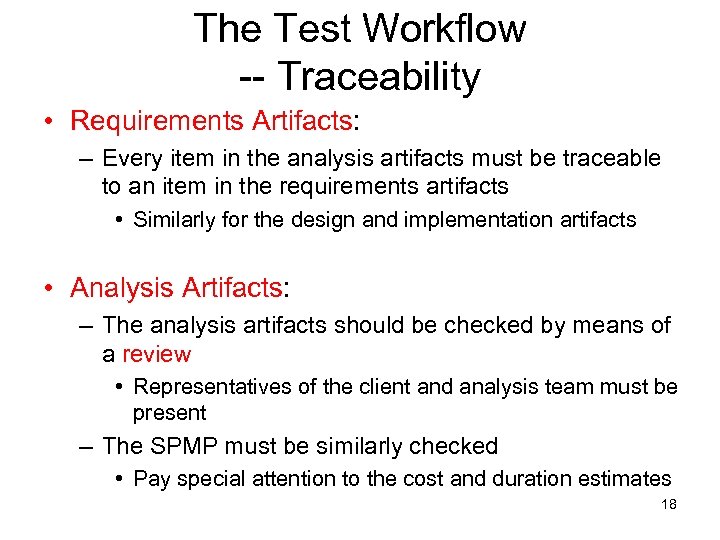 The Test Workflow
-- Traceability

• Requirements Artifacts:
– Every item in the analysis artifacts must be traceable to an item in the requirements artifacts
• Similarly for the design and implementation artifacts

• Analysis Artifacts:
– The analysis artifacts should be checked by means of a review
• Representatives of the client and analysis team must be present
– The SPMP must be similarly checked
• Pay special attention to the cost and duration estimates

18